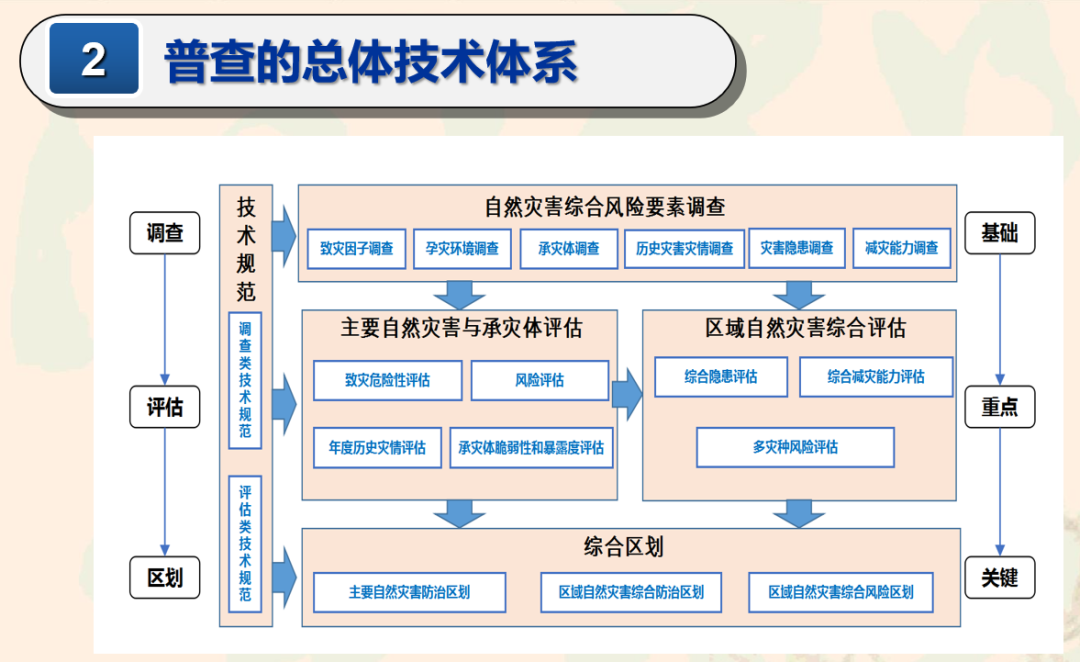 2 普查的总体技术体系

调查

评估

区划

技术规范

调查类技术规范

评估类技术规范

自然灾害综合风险要素调查

致灾因子调查 孕灾环境调查 承灾体调查 历史灾害灾情调查 灾害隐患调查 减灾能力调查

主要自然灾害与承灾体评估

致灾危险性评估 风险评估

年度历史灾情评估 承灾体脆弱性和暴露度评估

区域自然灾害综合评估

综合隐患评估 综合减灾能力评估

多灾种风险评估

综合区划

主要自然灾害防治区划 区域自然灾害综合防治区划 区域自然灾害综合风险区划

基础

重点

关键